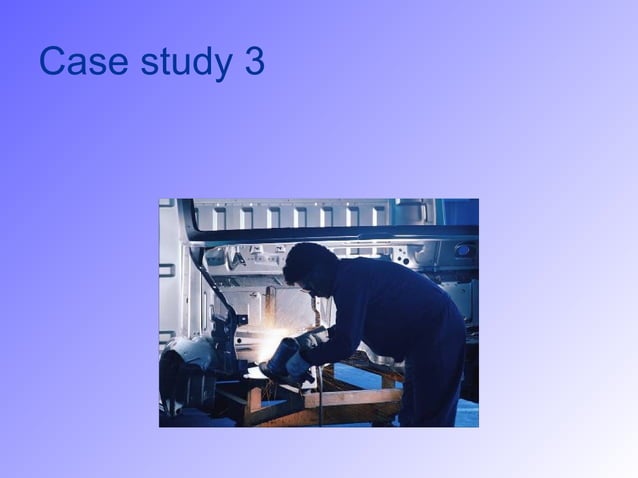 Case study 3